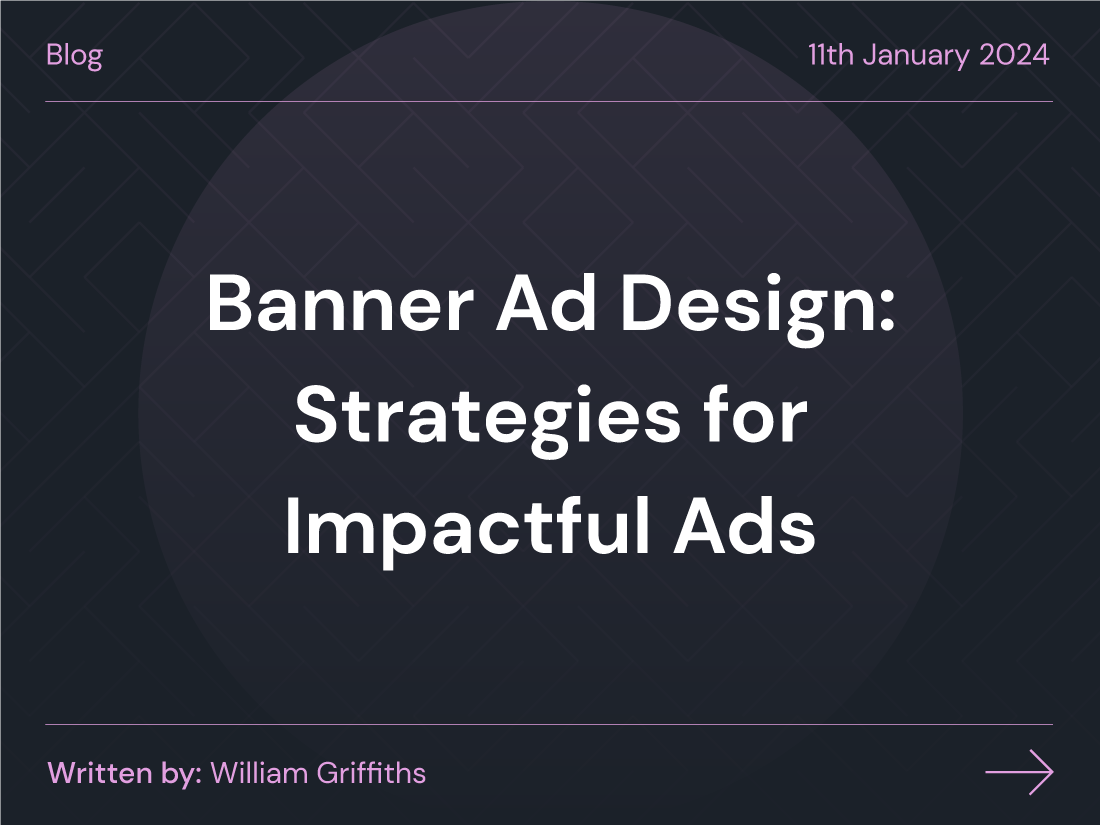 Blog

11th January 2024

Banner Ad Design: Strategies for Impactful Ads

Written by: William Griffiths